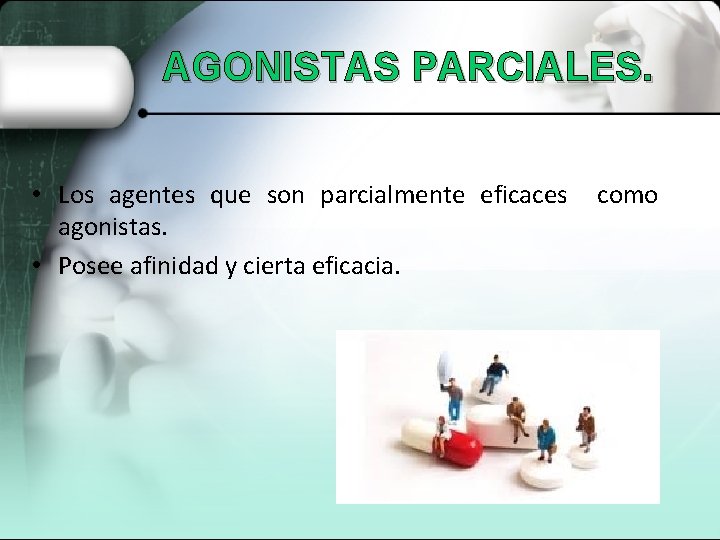 AGONISTAS PARCIALES.

• Los agentes que son parcialmente eficaces como agonistas.
• Posee afinidad y cierta eficacia.